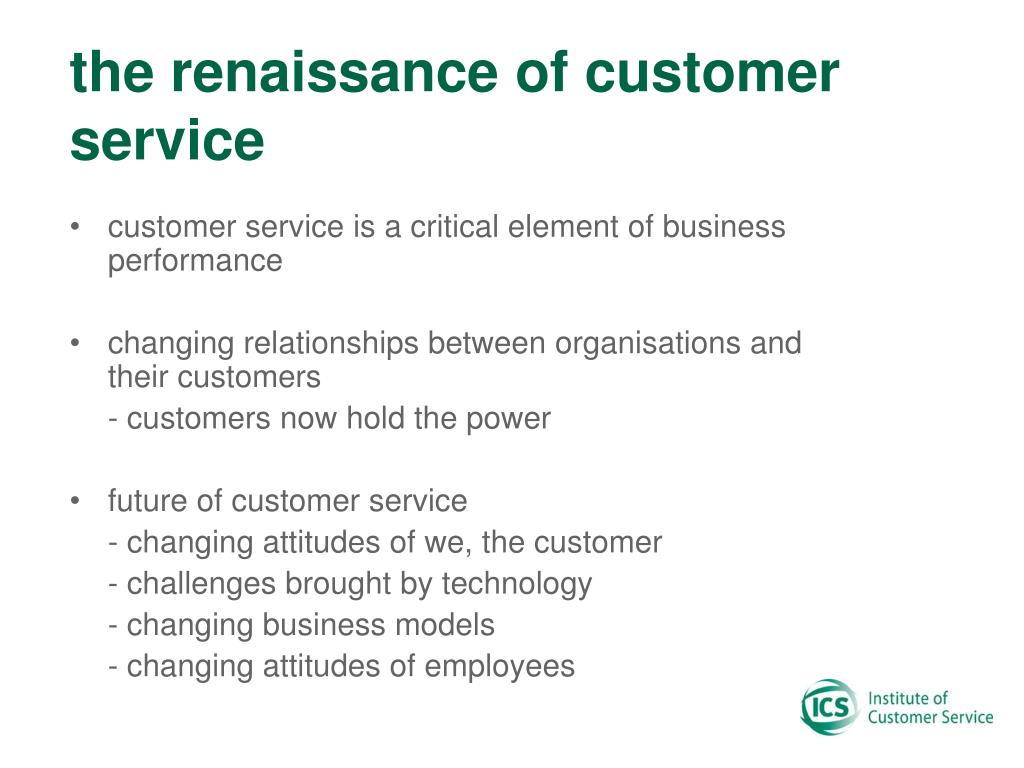 the renaissance of customer service

• customer service is a critical element of business performance

• changing relationships between organisations and their customers
- customers now hold the power

• future of customer service
- changing attitudes of we, the customer
- challenges brought by technology
- changing business models
- changing attitudes of employees

ICS Institute of Customer Service